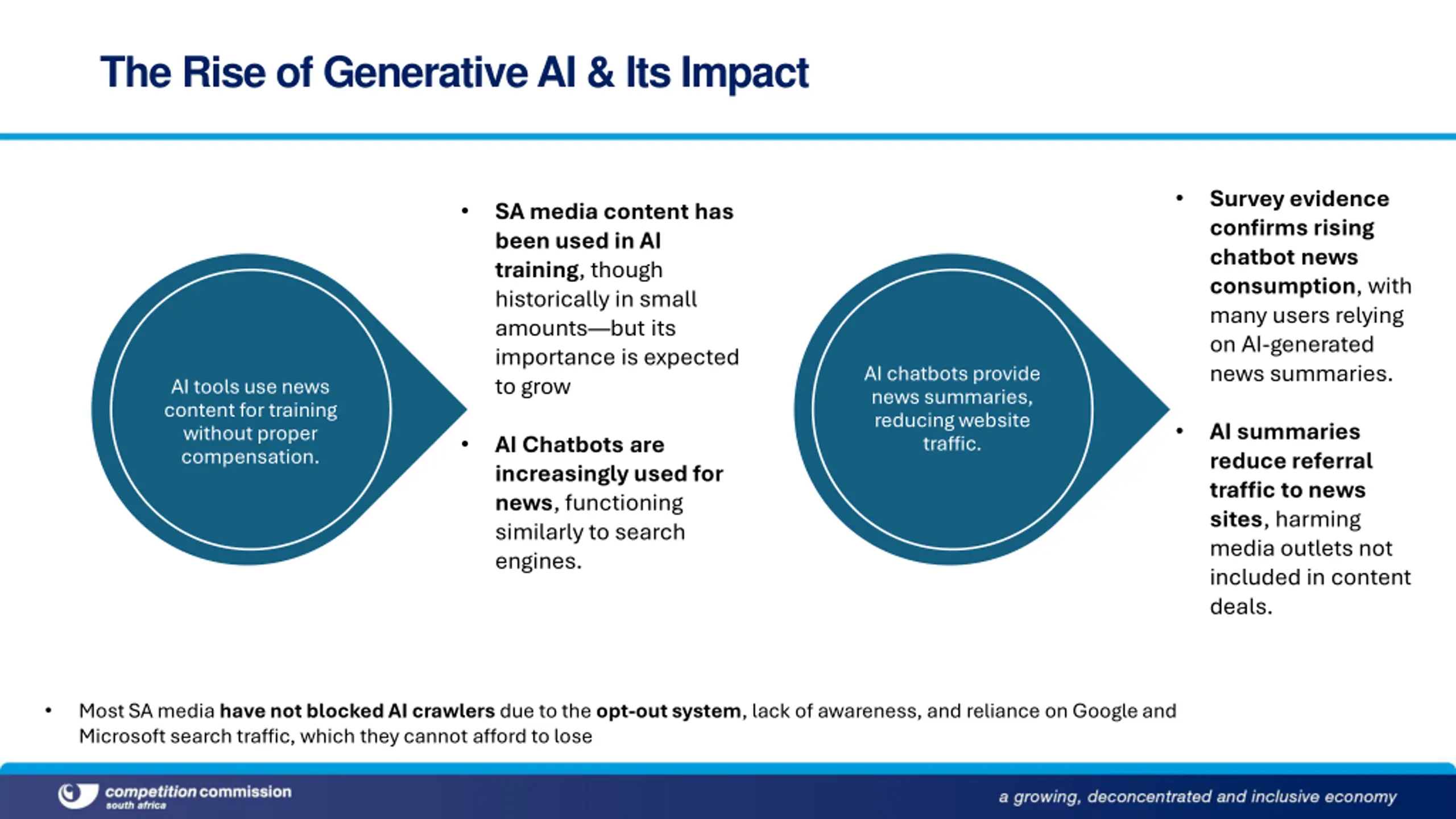 The Rise of Generative AI & Its Impact

AI tools use news content for training without proper compensation.

• SA media content has been used in AI training, though historically in small amounts—but its importance is expected to grow

• AI Chatbots are increasingly used for news, functioning similarly to search engines.

AI chatbots provide news summaries, reducing website traffic.

• Survey evidence confirms rising chatbot news consumption, with many users relying on AI-generated news summaries.

• AI summaries reduce referral traffic to news sites, harming media outlets not included in content deals.

• Most SA media have not blocked AI crawlers due to the opt-out system, lack of awareness, and reliance on Google and Microsoft search traffic, which they cannot afford to lose

competition commission south africa

a growing, deconcentrated and inclusive economy